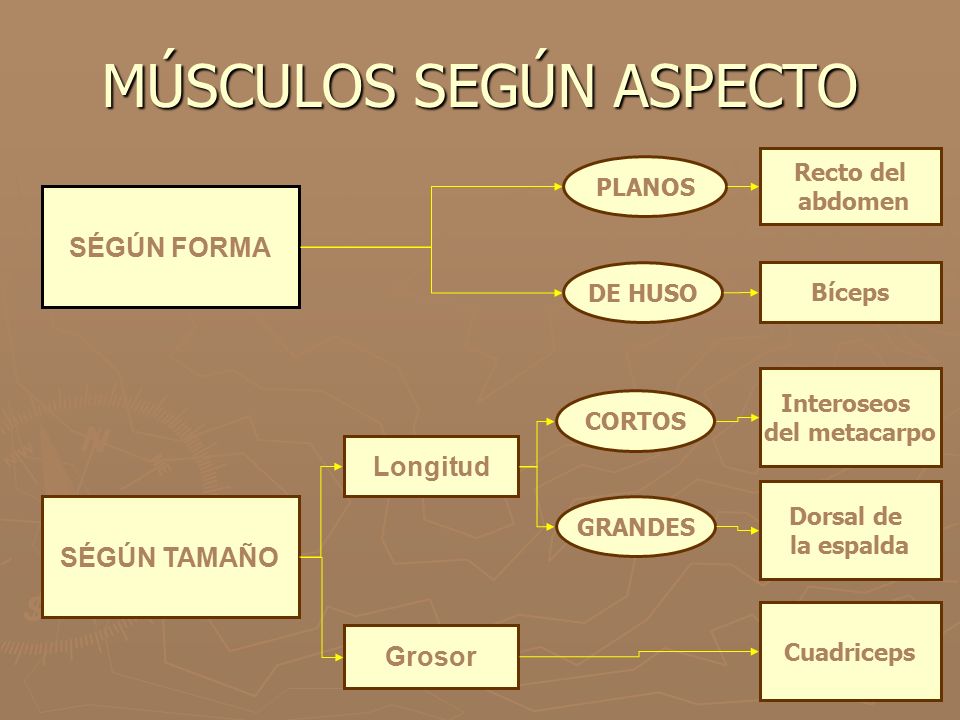 MÚSCULOS SEGÚN ASPECTO

SÉGÚN FORMA

PLANOS

Recto del abdomen

DE HUSO

Bíceps

SÉGÚN TAMAÑO

Longitud

CORTOS

Interoseos del metacarpo

GRANDES

Dorsal de la espalda

Grosor

Cuadriceps